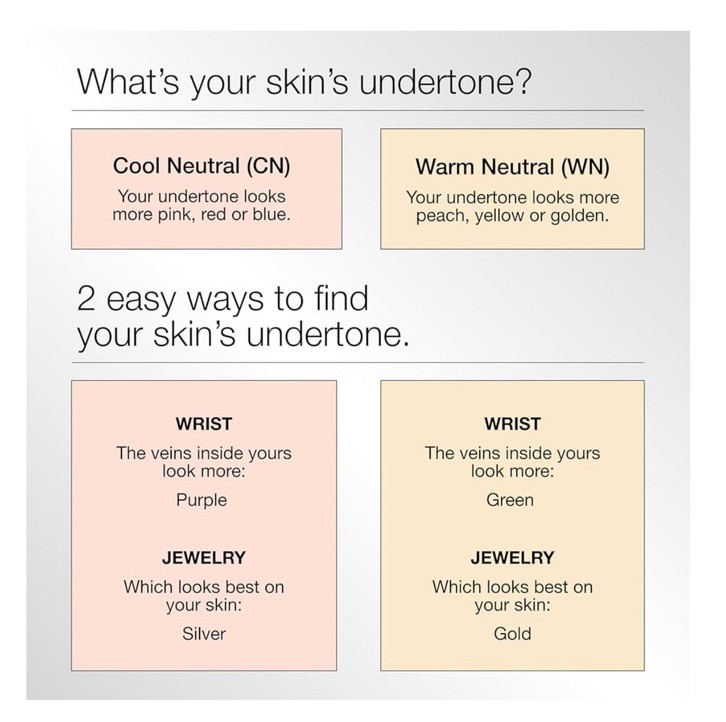 What's your skin's undertone?

Cool Neutral (CN)
Your undertone looks more pink, red or blue.

Warm Neutral (WN)
Your undertone looks more peach, yellow or golden.

2 easy ways to find your skin's undertone.

WRIST
The veins inside yours look more:
Purple

JEWELRY
Which looks best on your skin:
Silver

WRIST
The veins inside yours look more:
Green

JEWELRY
Which looks best on your skin:
Gold